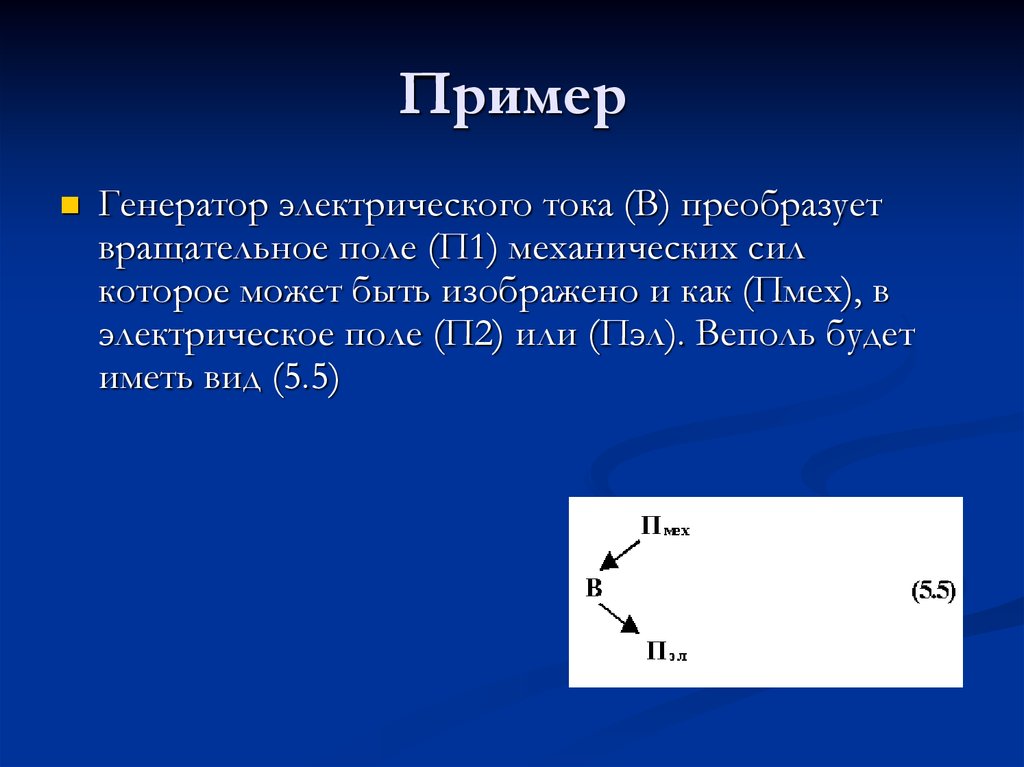 Пример

Генератор электрического тока (В) преобразует вращательное поле (П1) механических сил которое может быть изображено и как (Пмех), в электрическое поле (П2) или (Пэл). Веполь будет иметь вид (5.5)

$П_{мех}$

В

$П_{эл}$

(5.5)